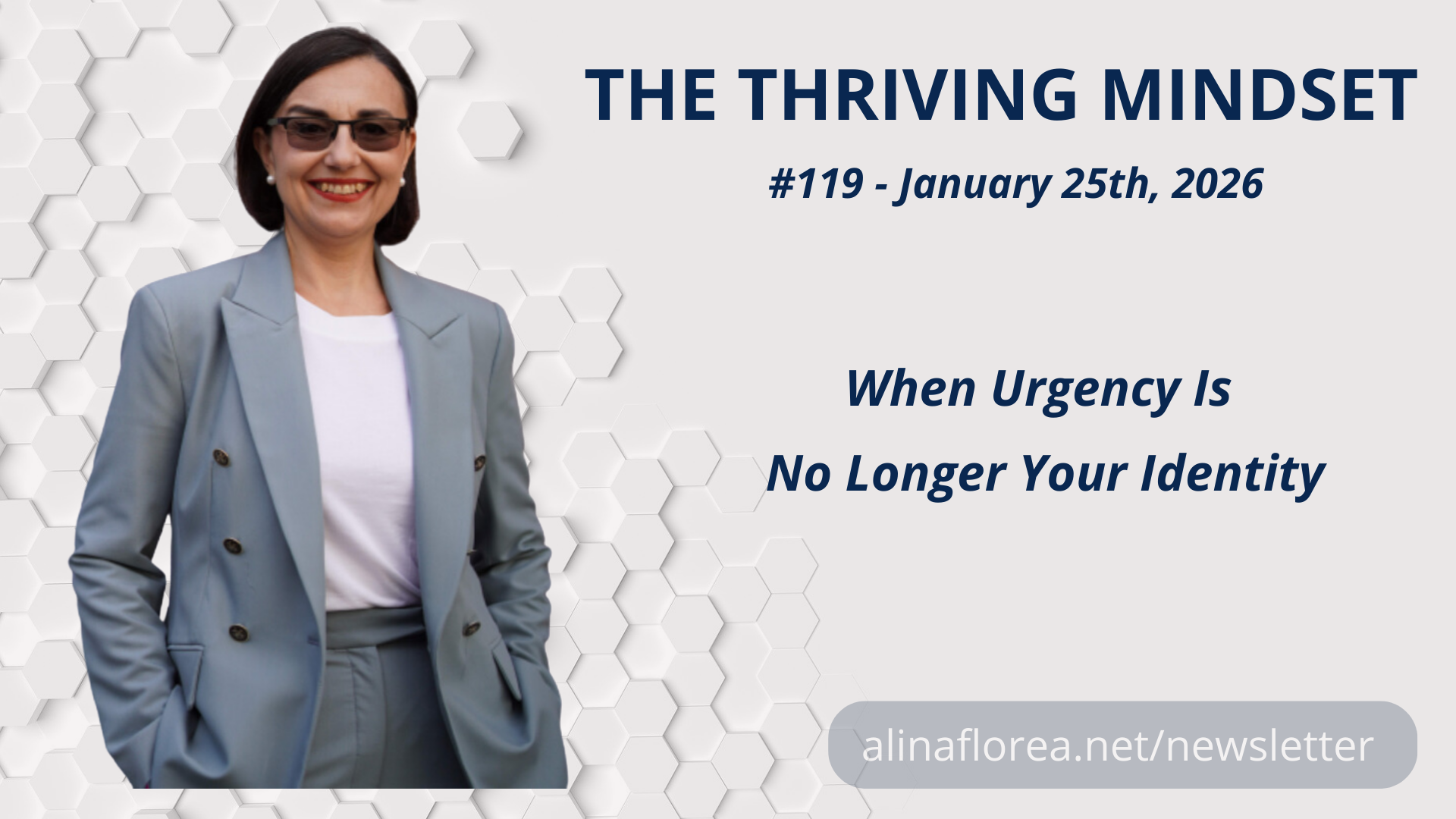 THE THRIVING MINDSET

#119 - January 25th, 2026

When Urgency Is
No Longer Your Identity

alinaflorea.net/newsletter